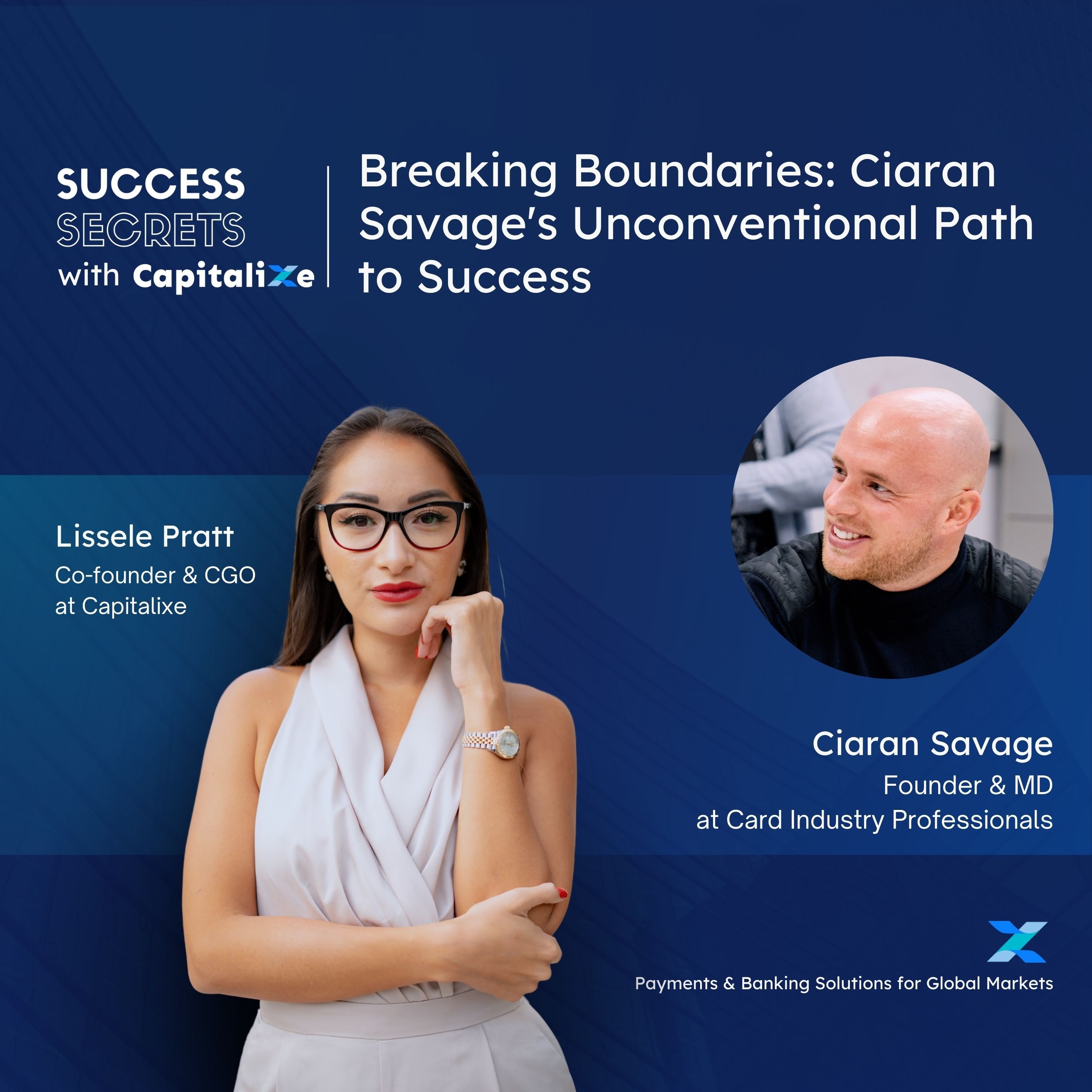 SUCCESS SECRETS with Capitalixe

Breaking Boundaries: Ciaran Savage's Unconventional Path to Success

Lissele Pratt
Co-founder & CGO at Capitalixe

Ciaran Savage
Founder & MD at Card Industry Professionals

Payments & Banking Solutions for Global Markets